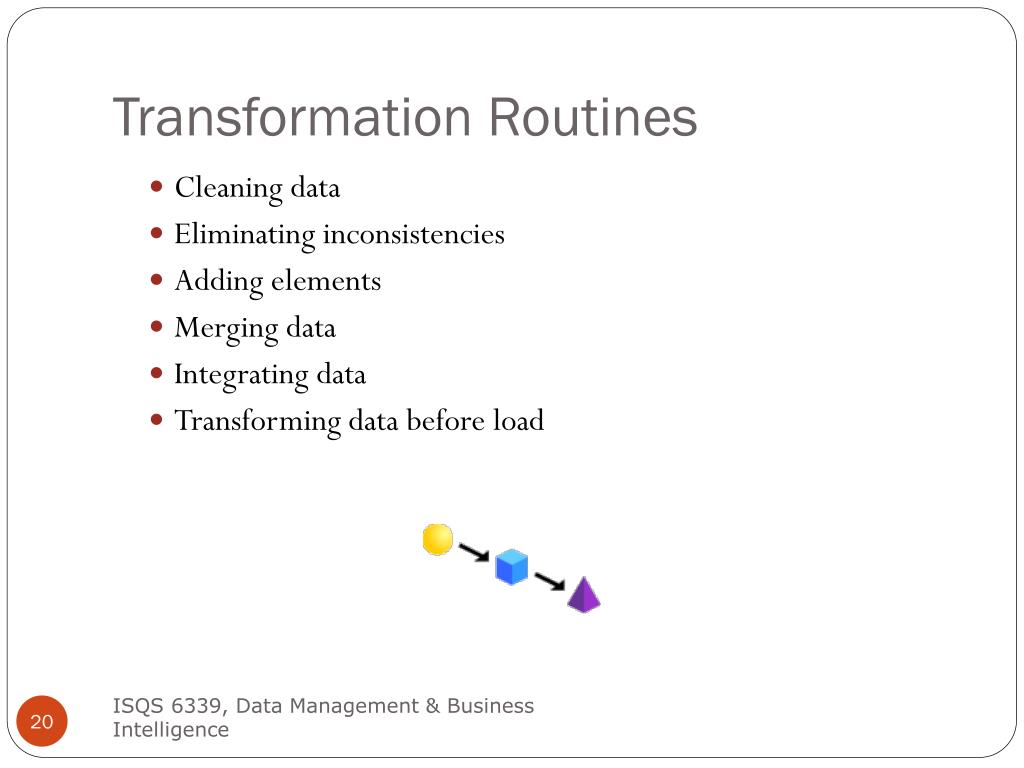 Transformation Routines

- Cleaning data
- Eliminating inconsistencies
- Adding elements
- Merging data
- Integrating data
- Transforming data before load

20

ISQS 6339, Data Management & Business Intelligence